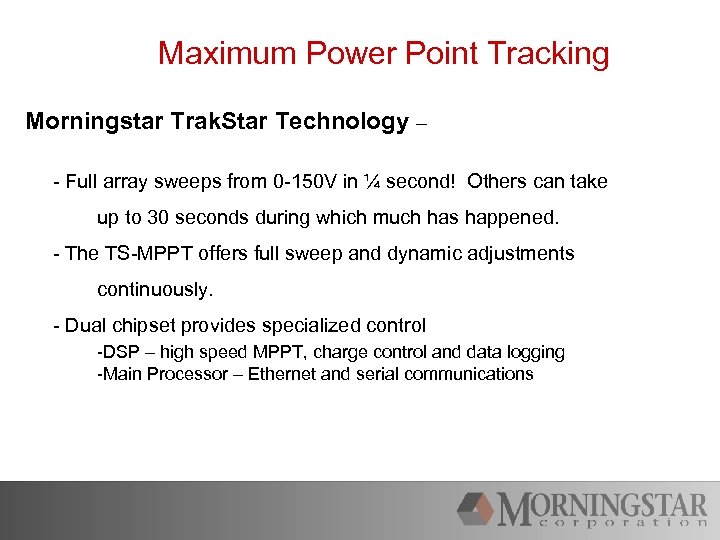 Maximum Power Point Tracking

Morningstar TrakStar Technology –

- Full array sweeps from 0-150V in ¼ second! Others can take up to 30 seconds during which much has happened.

- The TS-MPPT offers full sweep and dynamic adjustments continuously.

- Dual chipset provides specialized control

-DSP – high speed MPPT, charge control and data logging
-Main Processor – Ethernet and serial communications

MORNINGSTAR
corporation